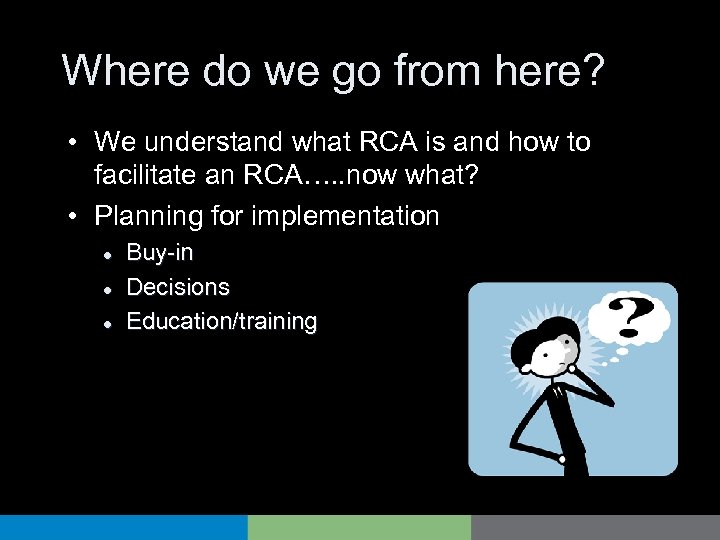 Where do we go from here?

• We understand what RCA is and how to facilitate an RCA…..now what?

• Planning for implementation
  • Buy-in
  • Decisions
  • Education/training

?